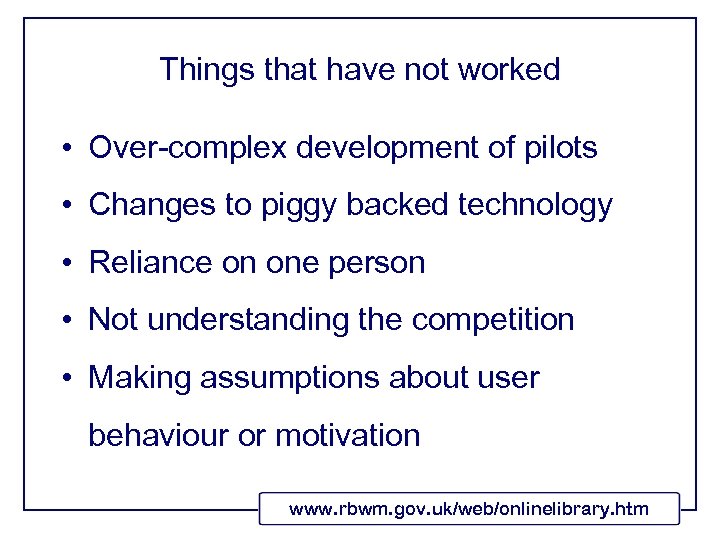 Things that have not worked

• Over-complex development of pilots
• Changes to piggy backed technology
• Reliance on one person
• Not understanding the competition
• Making assumptions about user behaviour or motivation

www.rbwm.gov.uk/web/onlinelibrary.htm